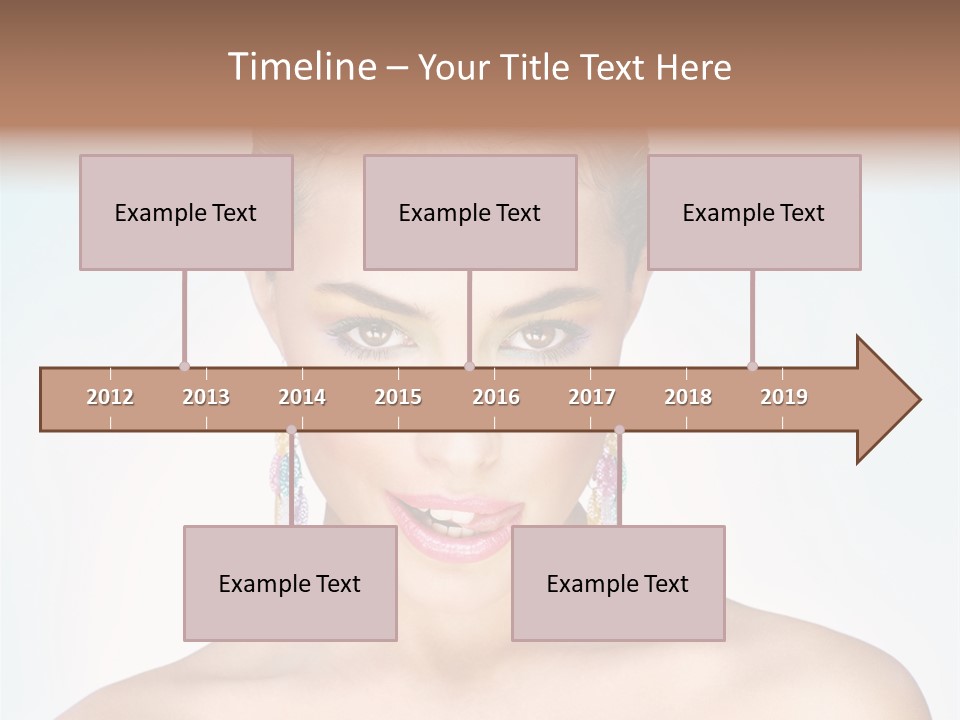 Timeline – Your Title Text Here

Example Text

Example Text

Example Text

2012 2013 2014 2015 2016 2017 2018 2019

Example Text

Example Text